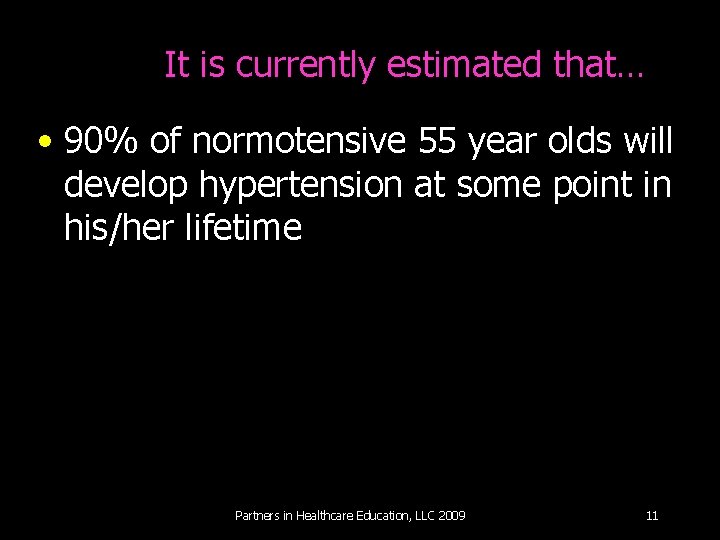 It is currently estimated that…

• 90% of normotensive 55 year olds will develop hypertension at some point in his/her lifetime

Partners in Healthcare Education, LLC 2009

11